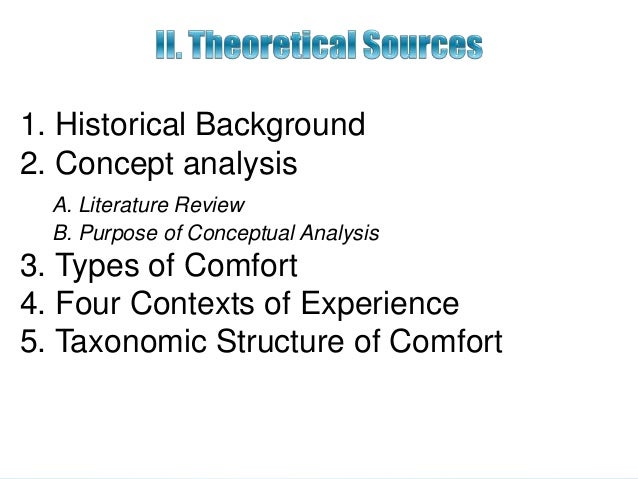 II. Theoretical Sources

1. Historical Background
2. Concept analysis
A. Literature Review
B. Purpose of Conceptual Analysis
3. Types of Comfort
4. Four Contexts of Experience
5. Taxonomic Structure of Comfort